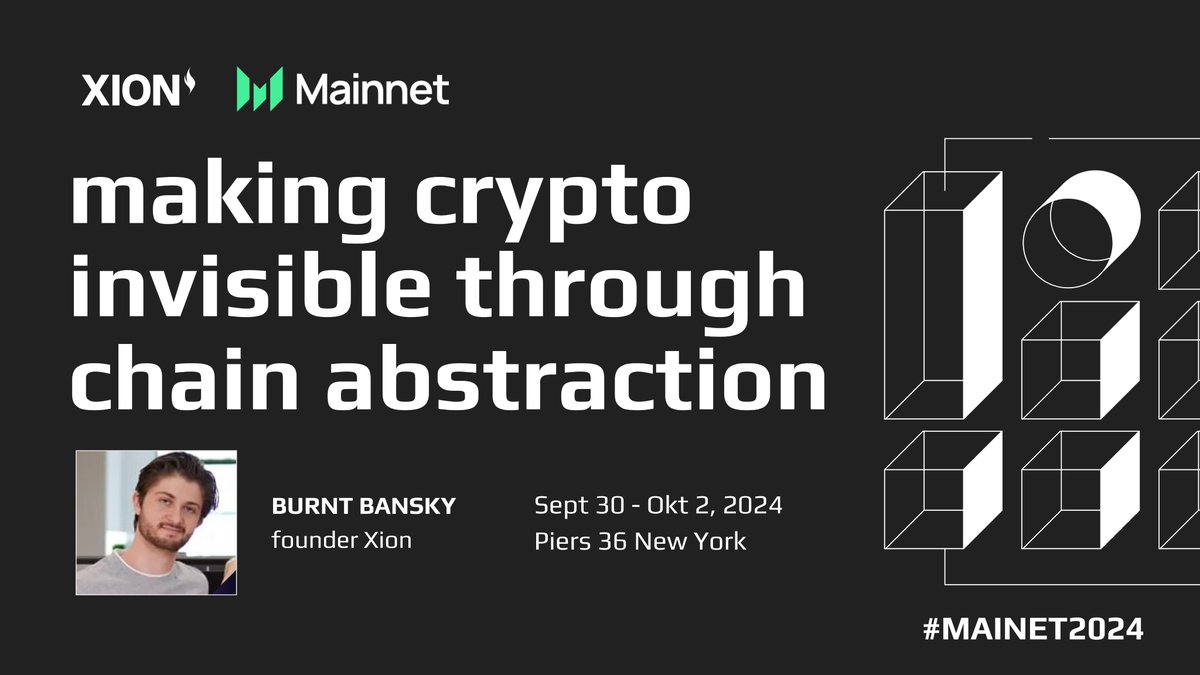 XION Mainnet

making crypto invisible through chain abstraction

BURNT BANSKY
founder Xion

Sept 30 - Okt 2, 2024
Piers 36 New York

#MAINET2024